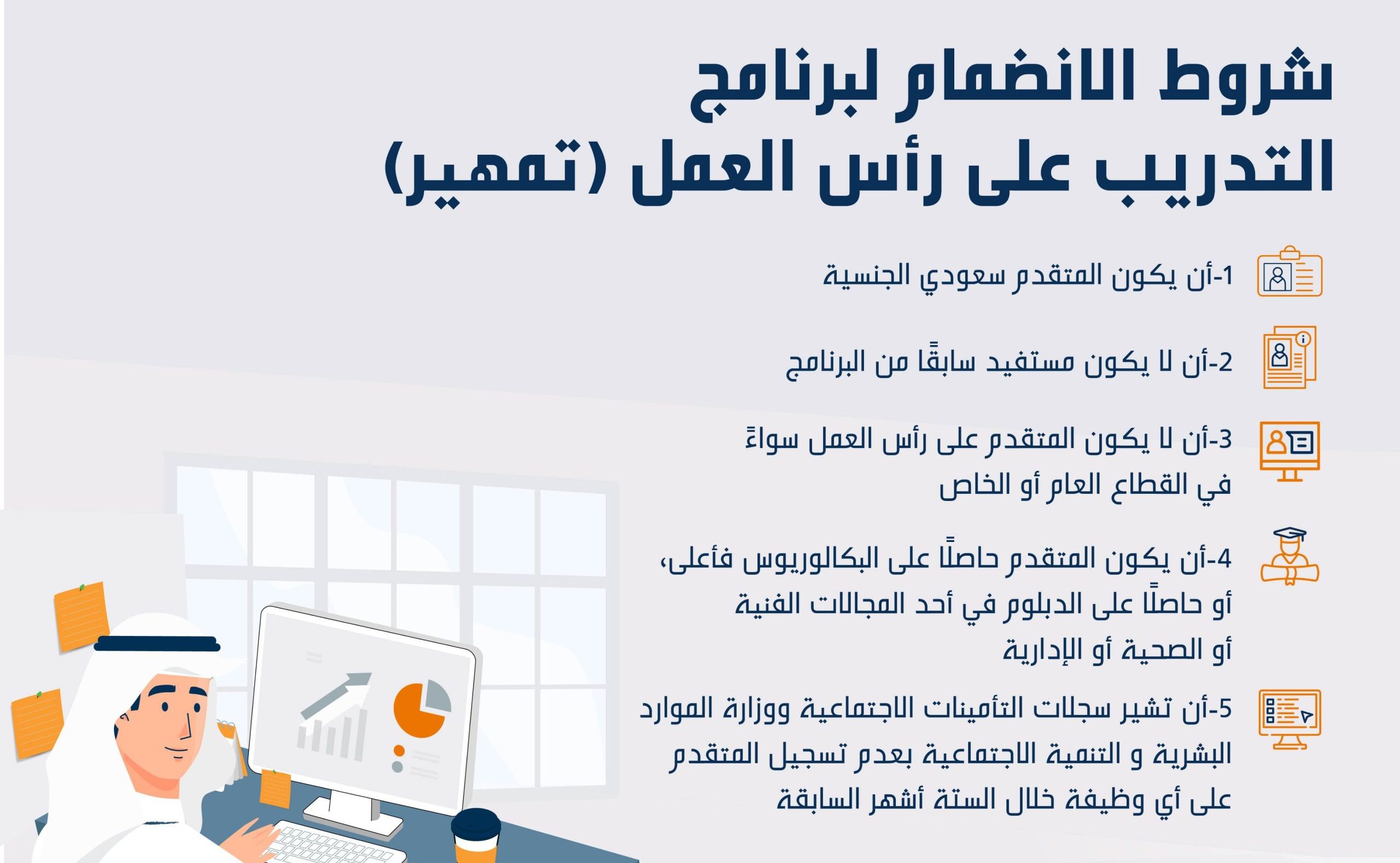 شروط الانضمام لبرنامج التدريب على رأس العمل (تمهير)

1-أن يكون المتقدم سعودي الجنسية

2-أن لا يكون مستفيد سابقًا من البرنامج

3-أن لا يكون المتقدم على رأس العمل سواءً في القطاع العام أو الخاص

4-أن يكون المتقدم حاصلًا على البكالوريوس فأعلى، أو حاصلًا على الدبلوم في أحد المجالات الفنية أو الصحية أو الإدارية

5-أن تشير سجلات التأمينات الاجتماعية ووزارة الموارد البشرية و التنمية الاجتماعية بعدم تسجيل المتقدم على أي وظيفة خلال الستة أشهر السابقة